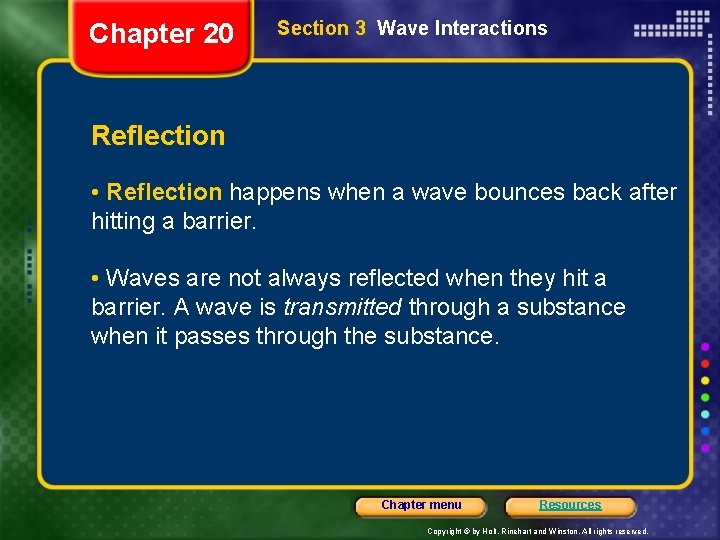 Chapter 20

Section 3 Wave Interactions

Reflection

• Reflection happens when a wave bounces back after hitting a barrier.

• Waves are not always reflected when they hit a barrier. A wave is transmitted through a substance when it passes through the substance.

Chapter menu

Resources

Copyright © by Holt, Rinehart and Winston. All rights reserved.